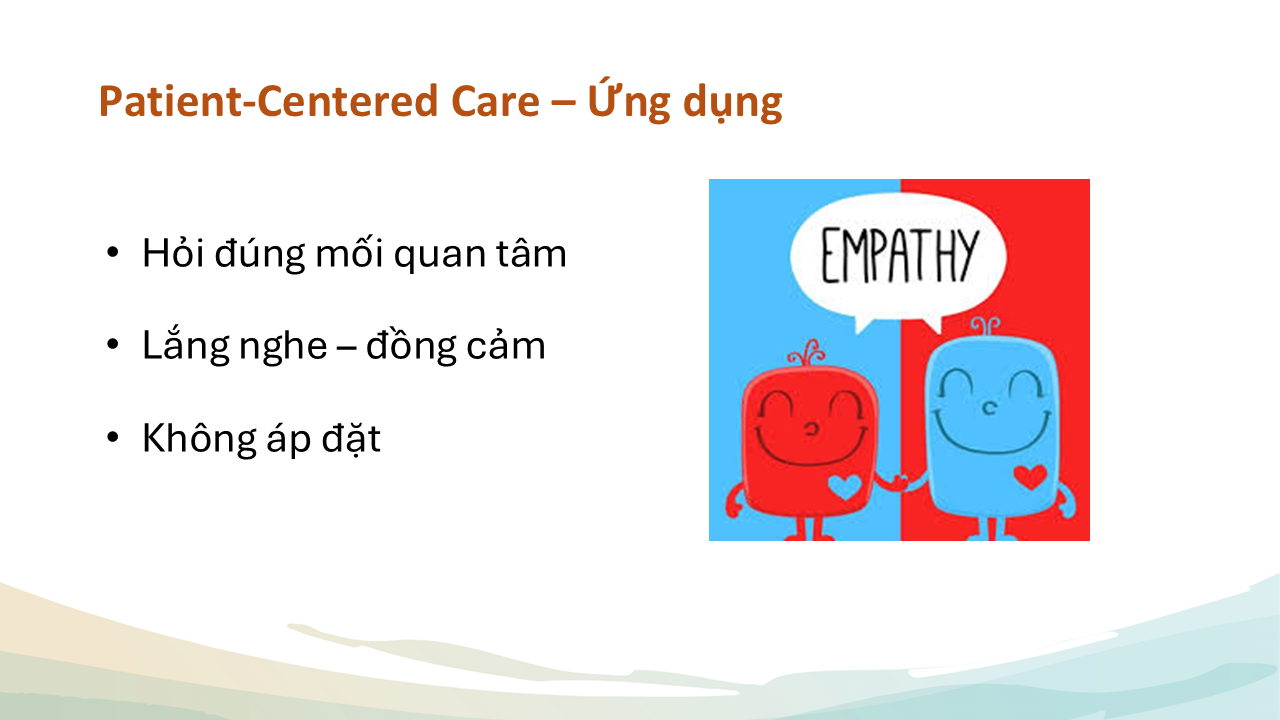 Patient-Centered Care – Ứng dụng

• Hỏi đúng mối quan tâm

• Lắng nghe – đồng cảm

• Không áp đặt

EMPATHY